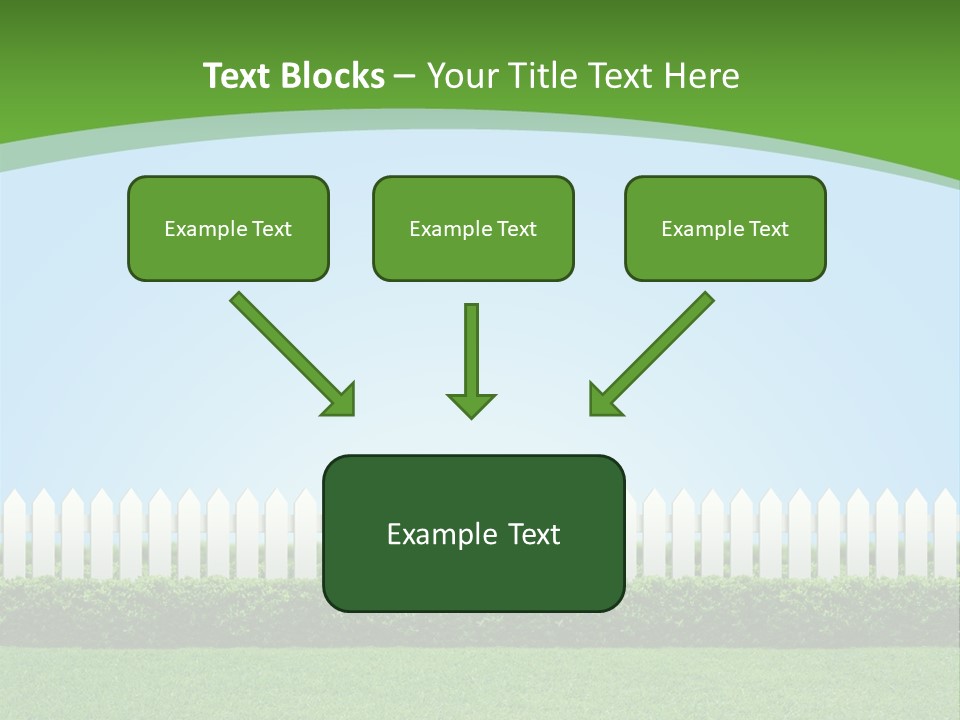 Text Blocks – Your Title Text Here

Example Text

Example Text

Example Text

Example Text